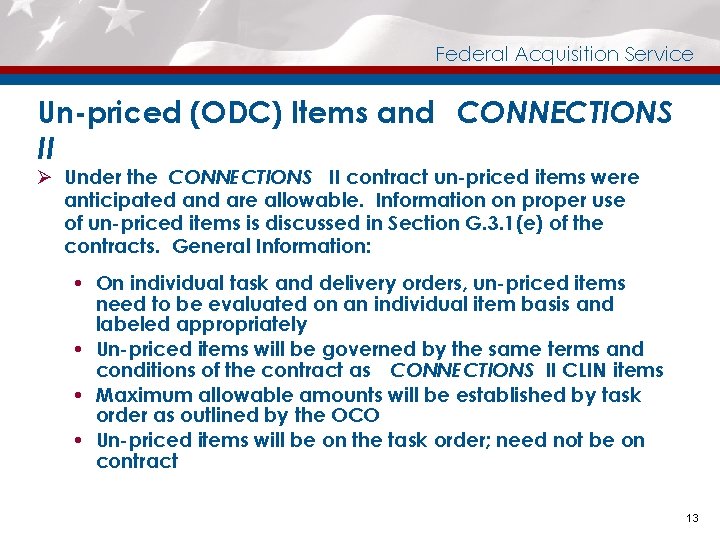 Federal Acquisition Service

Un-priced (ODC) Items and CONNECTIONS II

➢ Under the CONNECTIONS II contract un-priced items were anticipated and are allowable. Information on proper use of un-priced items is discussed in Section G.3.1(e) of the contracts. General Information:

• On individual task and delivery orders, un-priced items need to be evaluated on an individual item basis and labeled appropriately
• Un-priced items will be governed by the same terms and conditions of the contract as CONNECTIONS II CLIN items
• Maximum allowable amounts will be established by task order as outlined by the OCO
• Un-priced items will be on the task order; need not be on contract

13